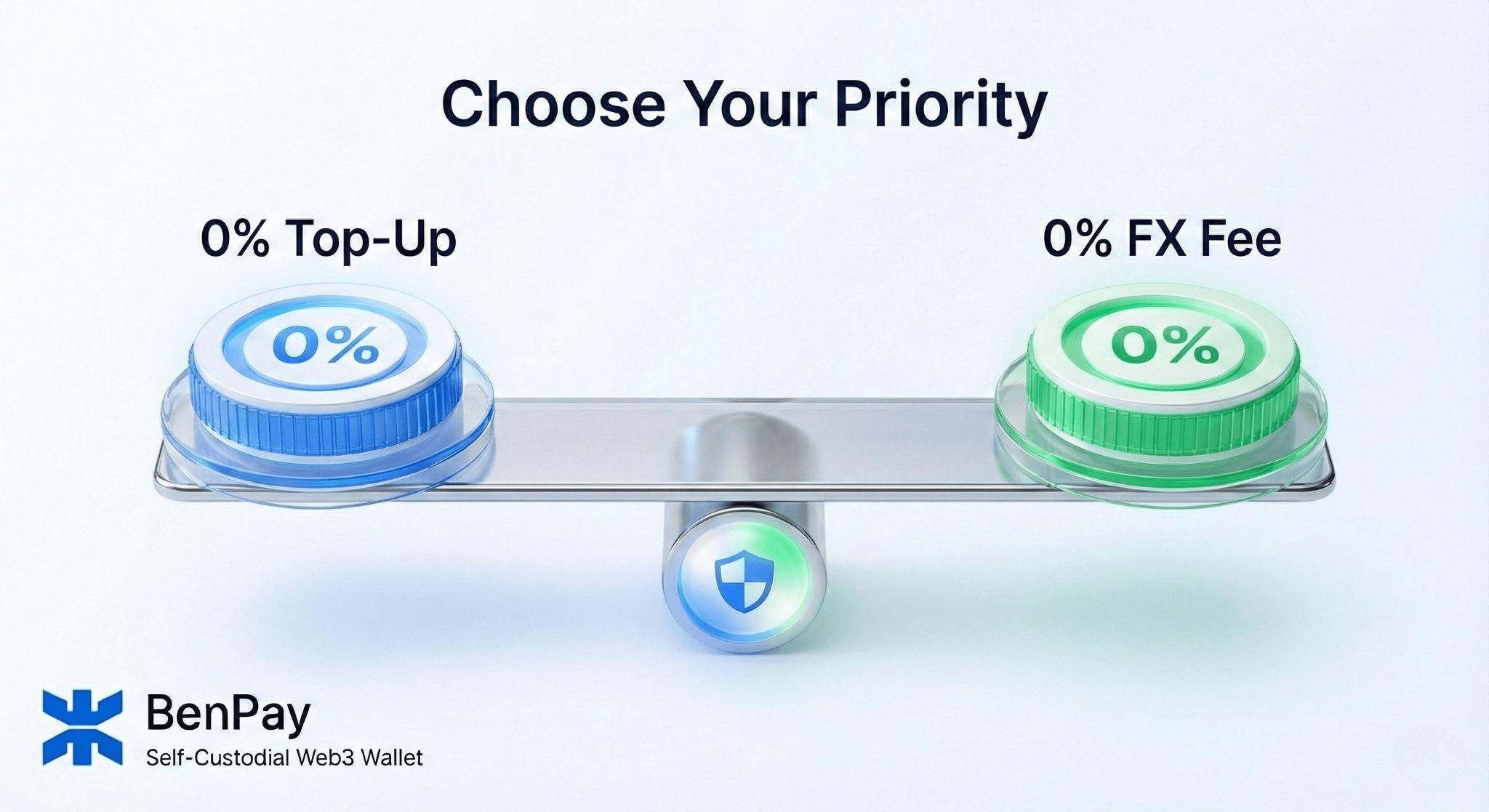 Choose Your Priority

0% Top-Up

0% FX Fee

0%

0%

BenPay
Self-Custodial Web3 Wallet